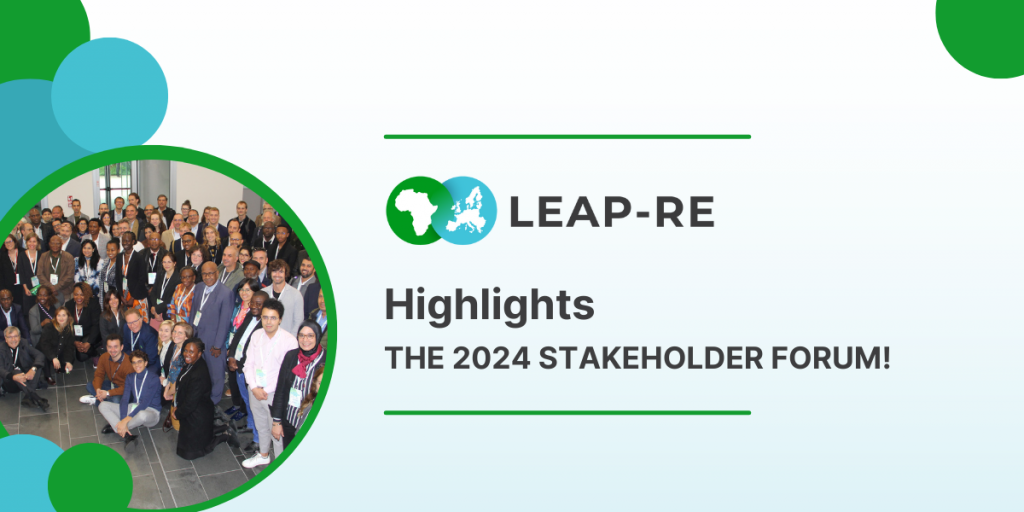 LEAP-RE

Highlights

THE 2024 STAKEHOLDER FORUM!